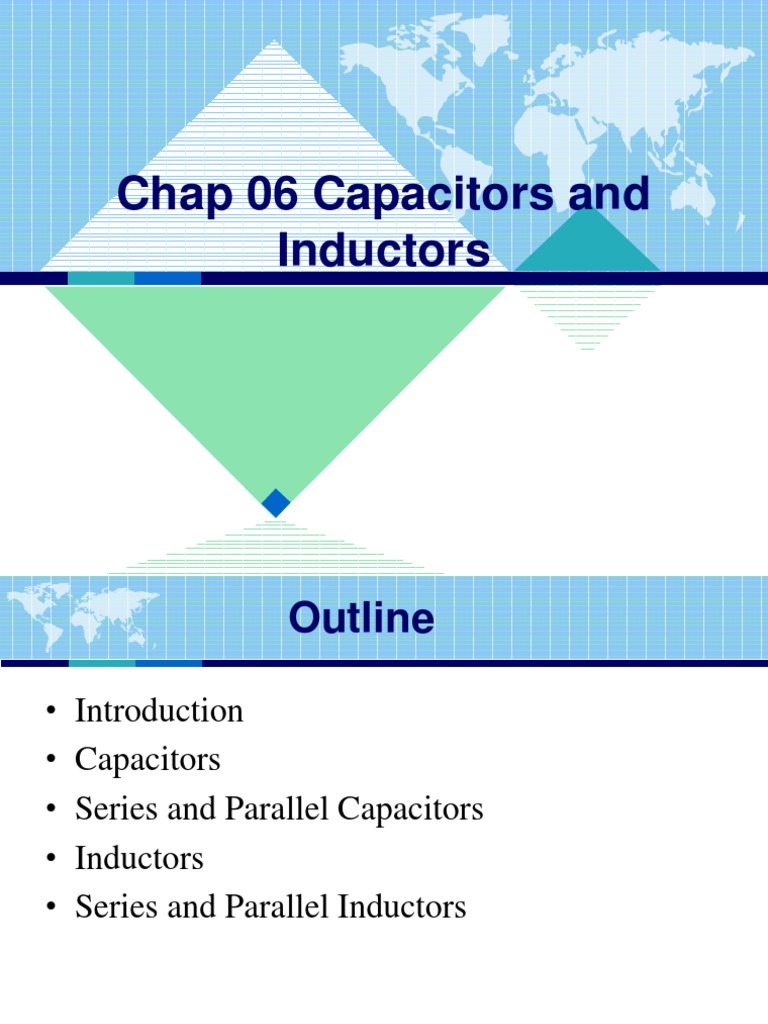 Chap 06 Capacitors and Inductors

Outline

• Introduction
• Capacitors
• Series and Parallel Capacitors
• Inductors
• Series and Parallel Inductors